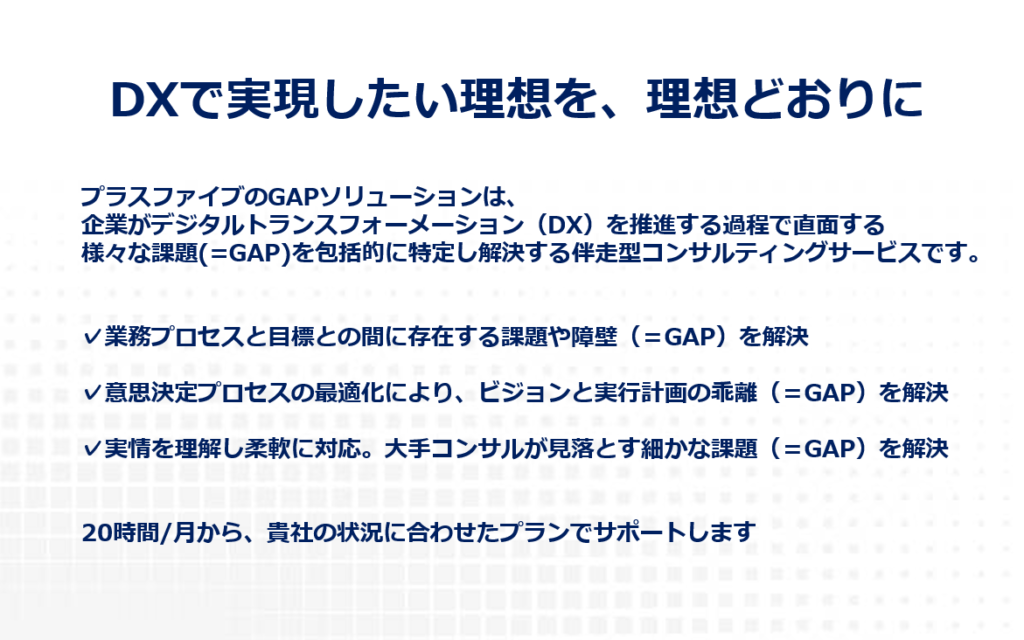 DXで実現したい理想を、理想どおりに

プラスファイブのGAPソリューションは、
企業がデジタルトランスフォーメーション（DX）を推進する過程で直面する
様々な課題(=GAP)を包括的に特定し解決する伴走型コンサルティングサービスです。

✓業務プロセスと目標との間に存在する課題や障壁（＝GAP）を解決

✓意思決定プロセスの最適化により、ビジョンと実行計画の乖離（＝GAP）を解決

✓実情を理解し柔軟に対応。大手コンサルが見落とす細かな課題（＝GAP）を解決

20時間/月から、貴社の状況に合わせたプランでサポートします